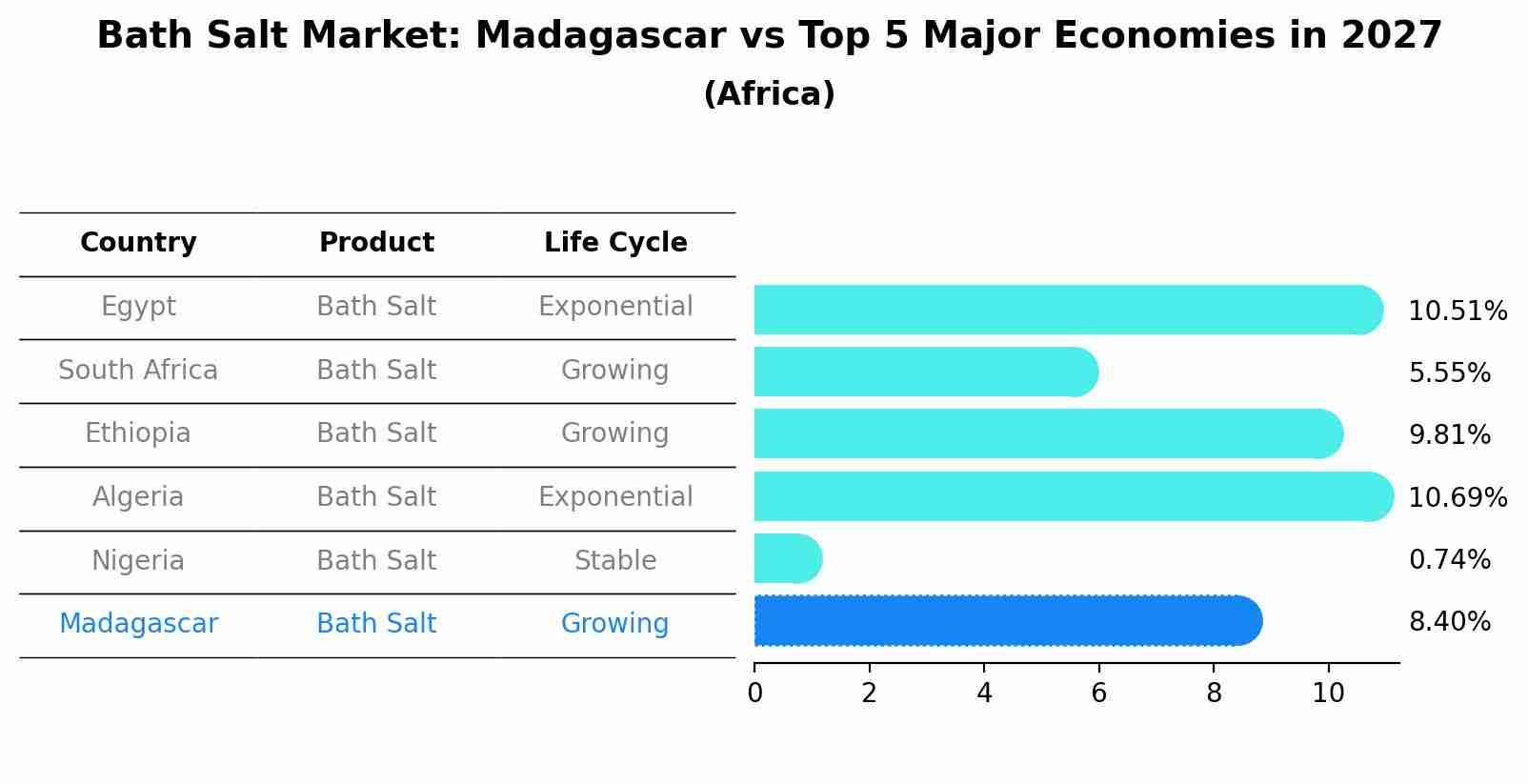 Bath Salt Market: Madagascar vs Top 5 Major Economies in 2027
(Africa)

| Country | Product | Life Cycle |
|---|---|---|
| Egypt | Bath Salt | Exponential |
| South Africa | Bath Salt | Growing |
| Ethiopia | Bath Salt | Growing |
| Algeria | Bath Salt | Exponential |
| Nigeria | Bath Salt | Stable |
| Madagascar | Bath Salt | Growing |

10.51%
5.55%
9.81%
10.69%
0.74%
8.40%

0 2 4 6 8 10